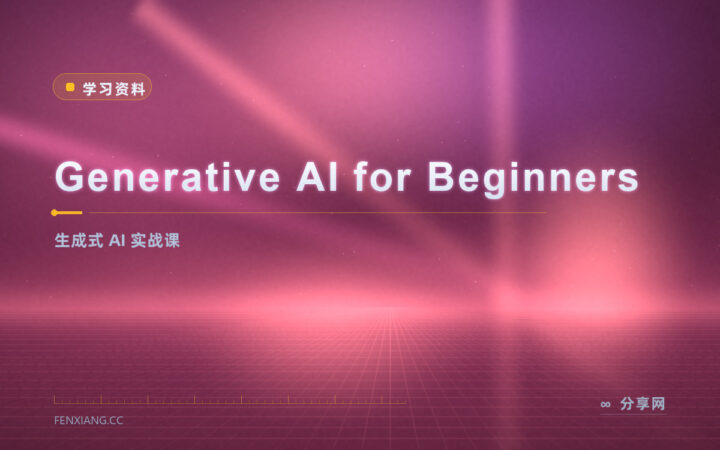 学习资料

Generative AI for Beginners

生成式 AI 实战课

FENXIANG.CC

∞ 分享网